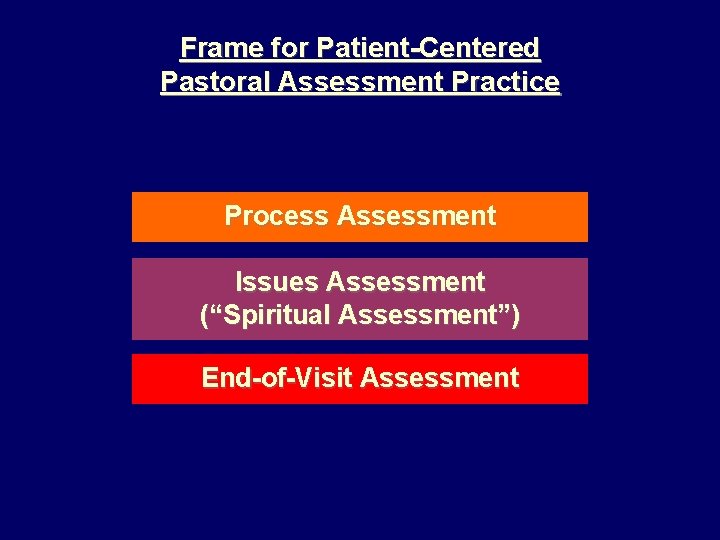 Frame for Patient-Centered Pastoral Assessment Practice

Process Assessment

Issues Assessment
(“Spiritual Assessment”)

End-of-Visit Assessment